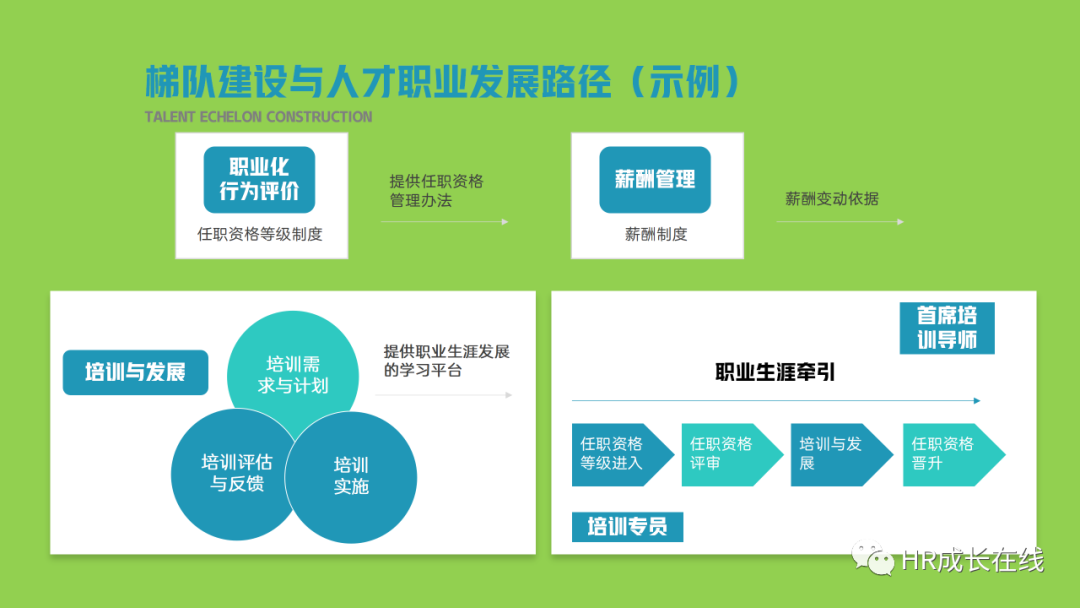 梯队建设与人才职业发展路径（示例）
TALENT ECHELON CONSTRUCTION

职业化行为评价
任职资格等级制度

提供任职资格管理办法

薪酬管理
薪酬制度

薪酬变动依据

培训与发展

培训需求与计划

培训评估与反馈

培训实施

提供职业生涯发展的学习平台

首席培训导师

职业生涯牵引

任职资格等级进入

任职资格评审

培训与发展

任职资格晋升

培训专员

HR成长在线